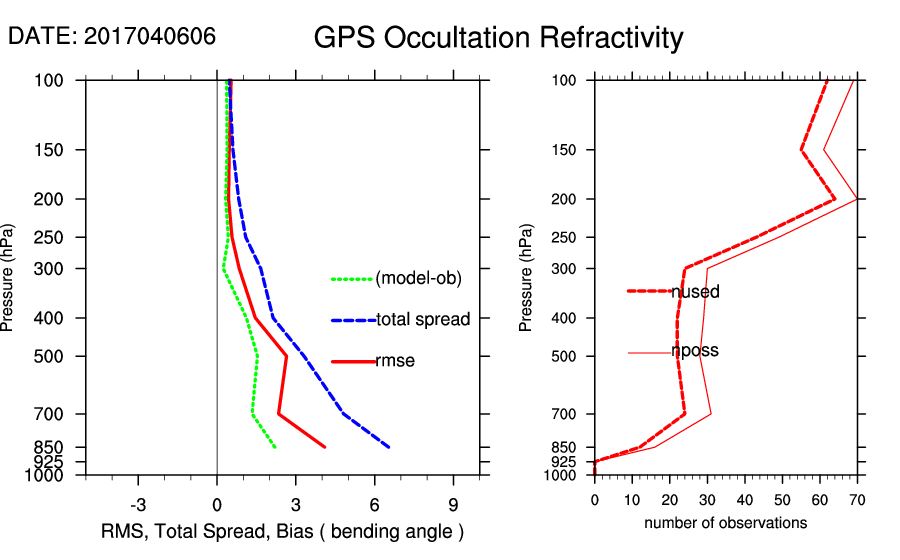 DATE: 2017040606

GPS Occultation Refractivity

Pressure (hPa)

100
150
200
250
300
400
500
700
850
925
1000

(model-ob)
total spread
rmse

-3 0 3 6 9

RMS, Total Spread, Bias ( bending angle )

Pressure (hPa)

100
150
200
250
300
400
500
700
850
925
1000

nused
nposs

0 10 20 30 40 50 60 70

number of observations